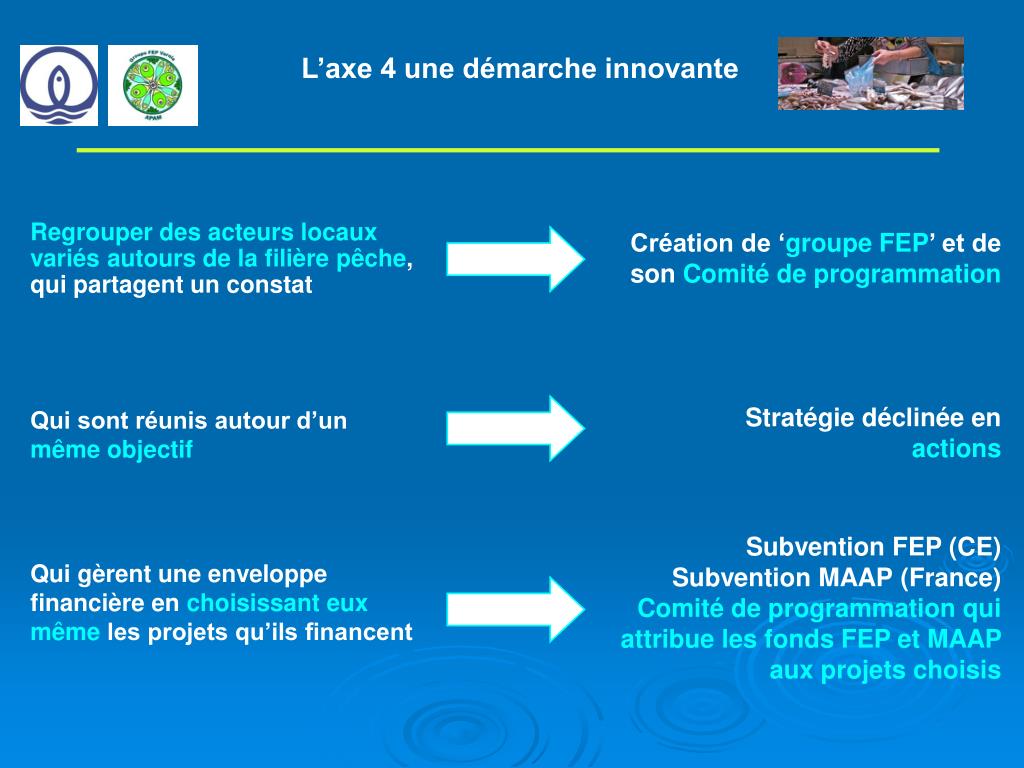 Groupe FEP Varois
APAM

L’axe 4 une démarche innovante

Regrouper des acteurs locaux variés autours de la filière pêche, qui partagent un constat

Création de ‘groupe FEP’ et de son Comité de programmation

Qui sont réunis autour d’un même objectif

Stratégie déclinée en actions

Qui gèrent une enveloppe financière en choisissant eux même les projets qu’ils financent

Subvention FEP (CE)
Subvention MAAP (France)
Comité de programmation qui attribue les fonds FEP et MAAP aux projets choisis